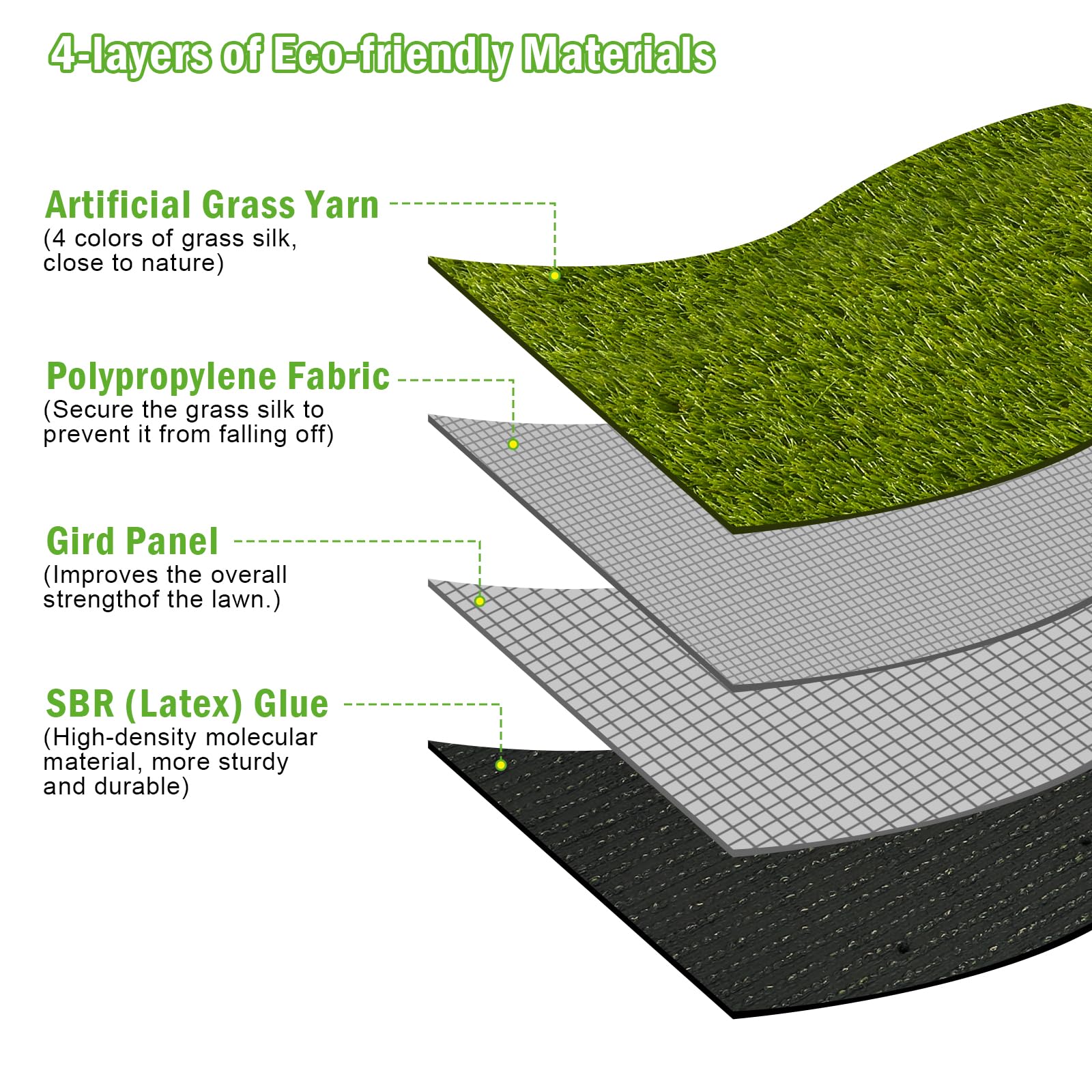 4-layers of Eco-friendly Materials

Artificial Grass Yarn
(4 colors of grass silk, close to nature)

Polypropylene Fabric
(Secure the grass silk to prevent it from falling off)

Gird Panel
(Improves the overall strengthof the lawn.)

SBR (Latex) Glue
(High-density molecular material, more sturdy and durable)